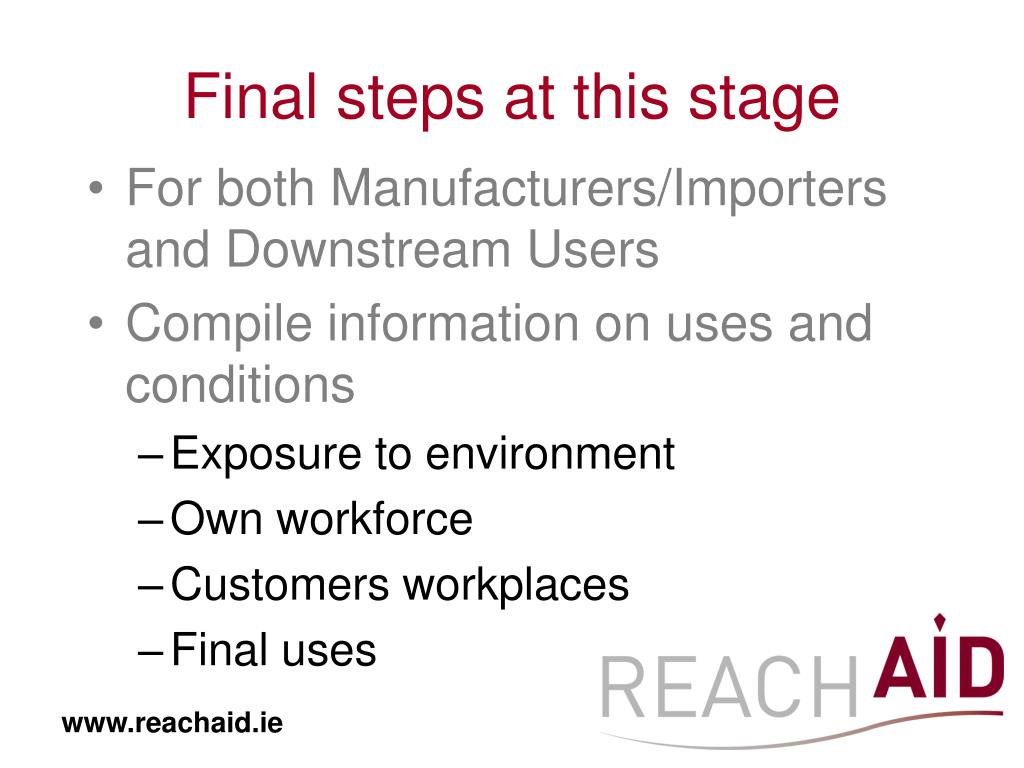 Final steps at this stage

• For both Manufacturers/Importers and Downstream Users
• Compile information on uses and conditions
– Exposure to environment
– Own workforce
– Customers workplaces
– Final uses

REACH AID

www.reachaid.ie